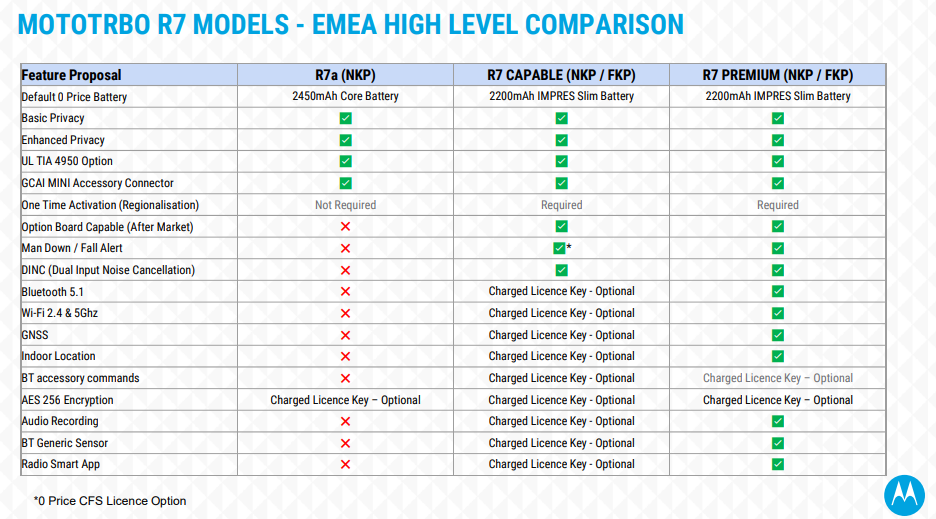 MOTOTRBO R7 MODELS - EMEA HIGH LEVEL COMPARISON

| Feature Proposal | R7a (NKP) | R7 CAPABLE (NKP / FKP) | R7 PREMIUM (NKP / FKP) |
|---|---|---|---|
| Default 0 Price Battery | 2450mAh Core Battery | 2200mAh IMPRES Slim Battery | 2200mAh IMPRES Slim Battery |
| Basic Privacy | ✅ | ✅ | ✅ |
| Enhanced Privacy | ✅ | ✅ | ✅ |
| UL TIA 4950 Option | ✅ | ✅ | ✅ |
| GCAI MINI Accessory Connector | ✅ | ✅ | ✅ |
| One Time Activation (Regionalisation) | Not Required | Required | Required |
| Option Board Capable (After Market) | ❌ | ✅ | ✅ |
| Man Down / Fall Alert | ❌ | ✅* | ✅ |
| DINC (Dual Input Noise Cancellation) | ❌ | ✅ | ✅ |
| Bluetooth 5.1 | ❌ | Charged Licence Key - Optional | ✅ |
| Wi-Fi 2.4 & 5Ghz | ❌ | Charged Licence Key - Optional | ✅ |
| GNSS | ❌ | Charged Licence Key - Optional | ✅ |
| Indoor Location | ❌ | Charged Licence Key - Optional | ✅ |
| BT accessory commands | ❌ | Charged Licence Key - Optional | Charged Licence Key – Optional |
| AES 256 Encryption | Charged Licence Key – Optional | Charged Licence Key - Optional | Charged Licence Key – Optional |
| Audio Recording | ❌ | Charged Licence Key - Optional | ✅ |
| BT Generic Sensor | ❌ | Charged Licence Key - Optional | ✅ |
| Radio Smart App | ❌ | Charged Licence Key - Optional | ✅ |

*0 Price CFS Licence Option